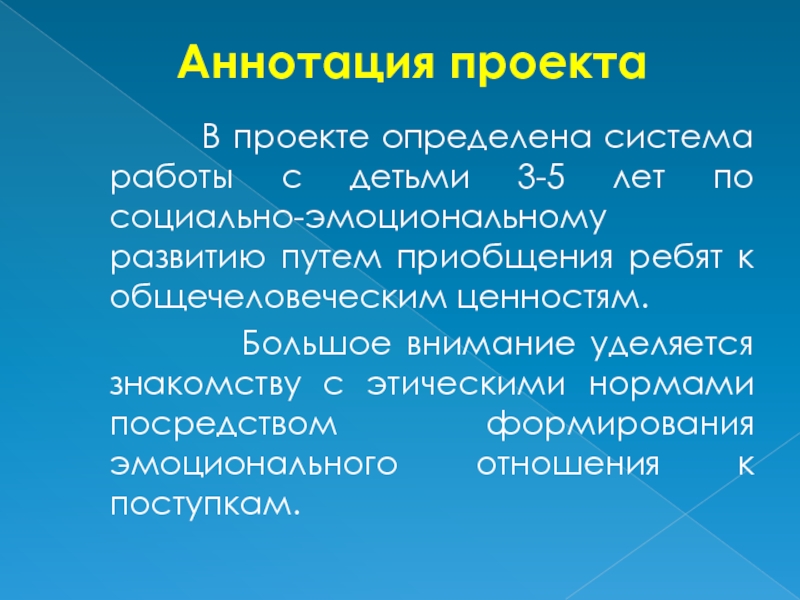 Аннотация проекта

В проекте определена система работы с детьми 3-5 лет по социально-эмоциональному развитию путем приобщения ребят к общечеловеческим ценностям.

Большое внимание уделяется знакомству с этическими нормами посредством формирования эмоционального отношения к поступкам.